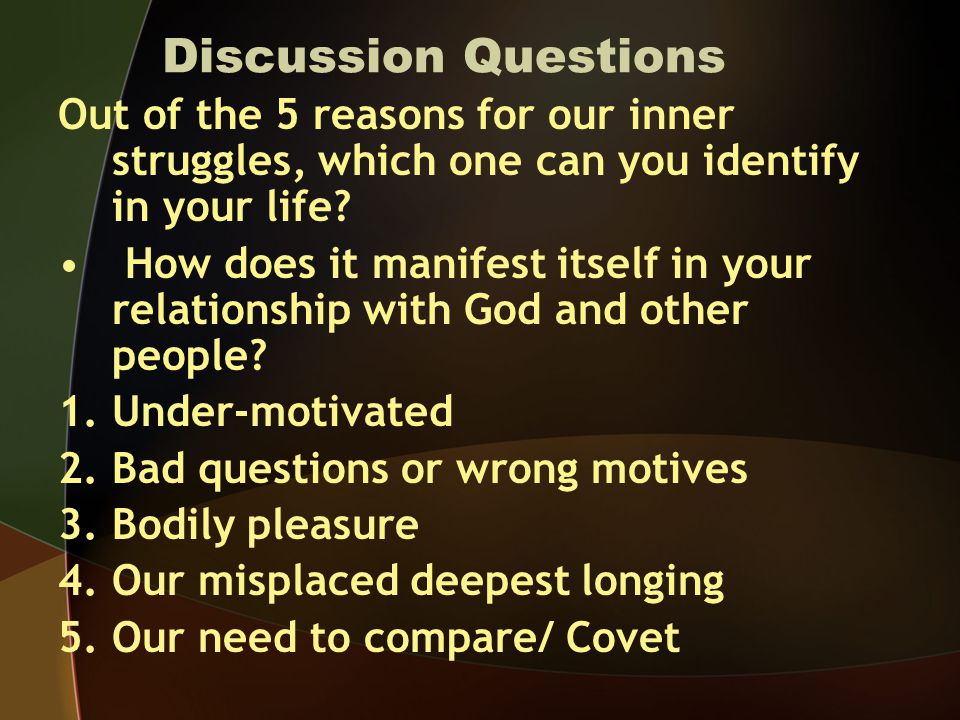 Discussion Questions

Out of the 5 reasons for our inner struggles, which one can you identify in your life?

• How does it manifest itself in your relationship with God and other people?

1. Under-motivated
2. Bad questions or wrong motives
3. Bodily pleasure
4. Our misplaced deepest longing
5. Our need to compare/ Covet